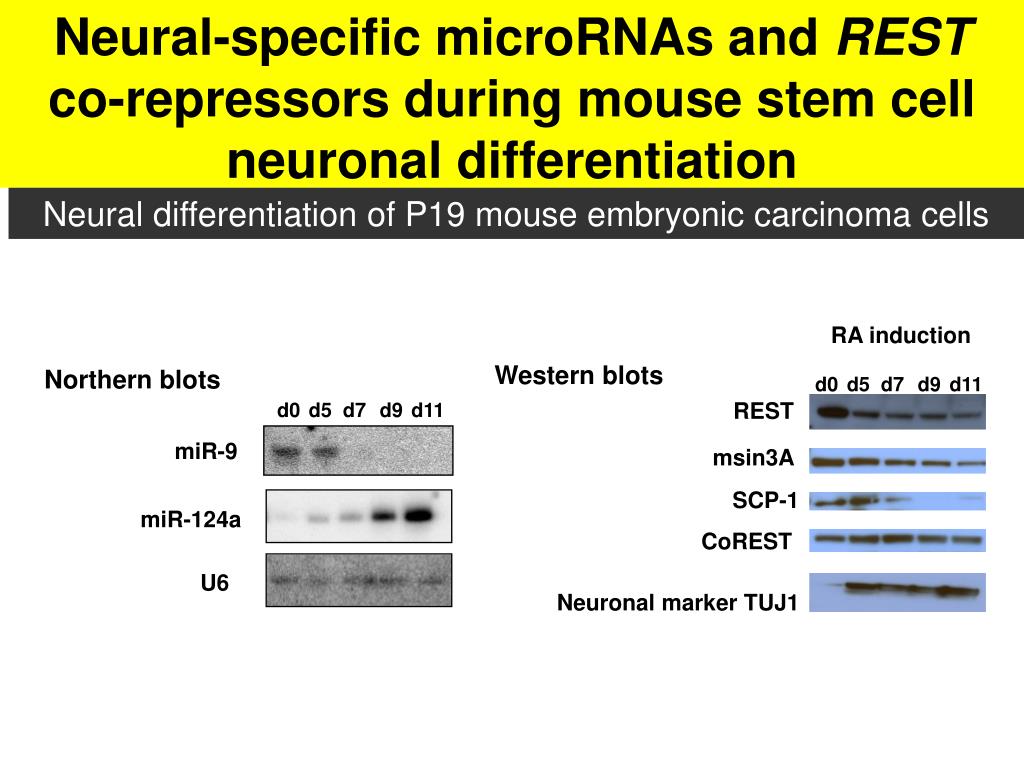 Neural-specific microRNAs and REST co-repressors during mouse stem cell neuronal differentiation

Neural differentiation of P19 mouse embryonic carcinoma cells

Northern blots

d0 d5 d7 d9 d11

miR-9

miR-124a

U6

Western blots

RA induction

d0 d5 d7 d9 d11

REST

msin3A

SCP-1

CoREST

Neuronal marker TUJ1